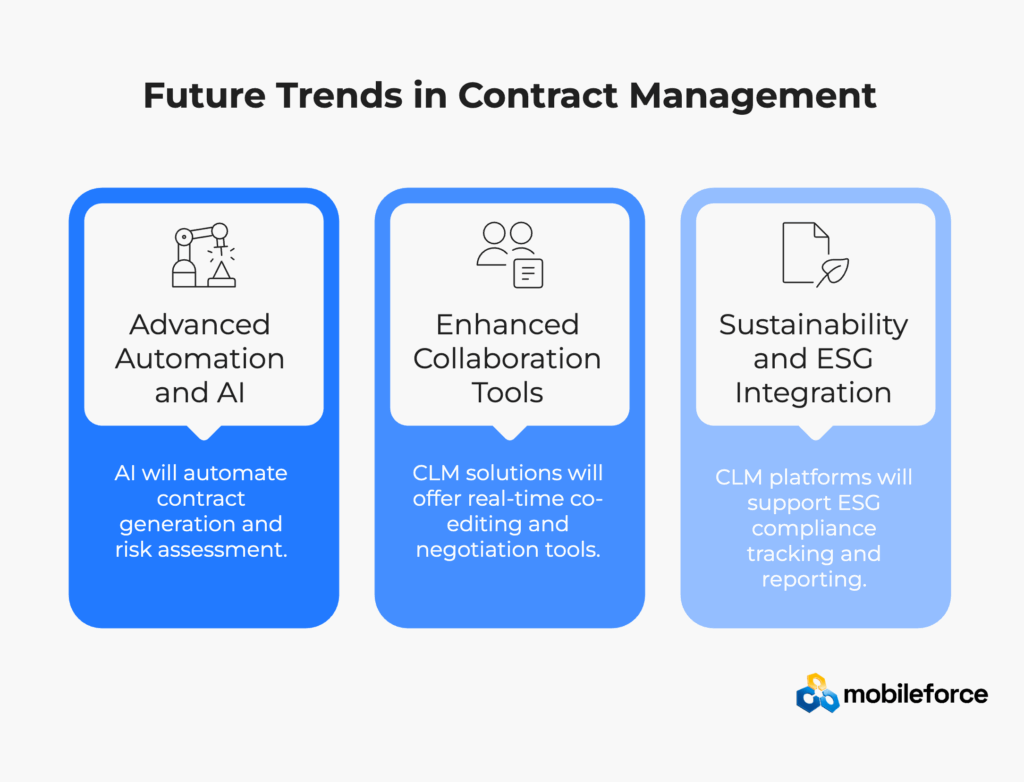 Future Trends in Contract Management

Advanced Automation and AI

AI will automate contract generation and risk assessment.

Enhanced Collaboration Tools

CLM solutions will offer real-time co-editing and negotiation tools.

Sustainability and ESG Integration

CLM platforms will support ESG compliance tracking and reporting.

mobileforce